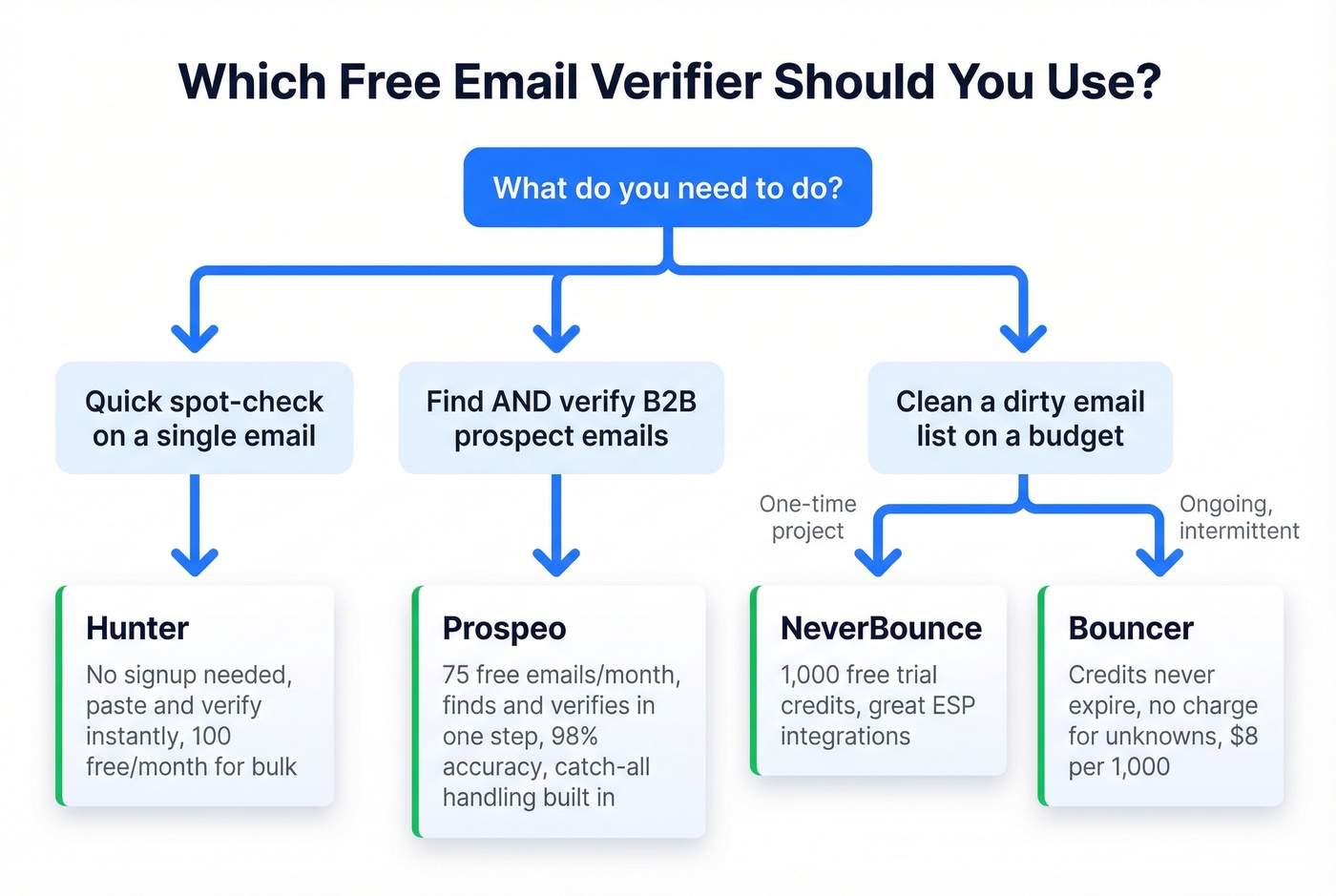 Which Free Email Verifier Should You Use?

What do you need to do?

Quick spot-check on a single email

Find AND verify B2B prospect emails

Clean a dirty email list on a budget

One-time project

Ongoing, intermittent

Hunter

No signup needed, paste and verify instantly, 100 free/month for bulk

Prospeo

75 free emails/month, finds and verifies in one step, 98% accuracy, catch-all handling built in

NeverBounce

1,000 free trial credits, great ESP integrations

Bouncer

Credits never expire, no charge for unknowns, $8 per 1,000